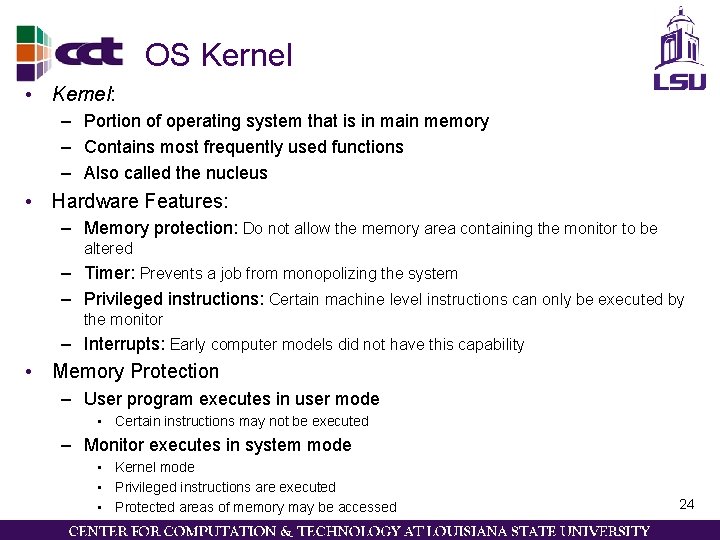 cct OS Kernel

LSU

• Kernel:
– Portion of operating system that is in main memory
– Contains most frequently used functions
– Also called the nucleus
• Hardware Features:
– Memory protection: Do not allow the memory area containing the monitor to be altered
– Timer: Prevents a job from monopolizing the system
– Privileged instructions: Certain machine level instructions can only be executed by the monitor
– Interrupts: Early computer models did not have this capability
• Memory Protection
– User program executes in user mode
• Certain instructions may not be executed
– Monitor executes in system mode
• Kernel mode
• Privileged instructions are executed
• Protected areas of memory may be accessed

24

CENTER FOR COMPUTATION & TECHNOLOGY AT LOUISIANA STATE UNIVERSITY